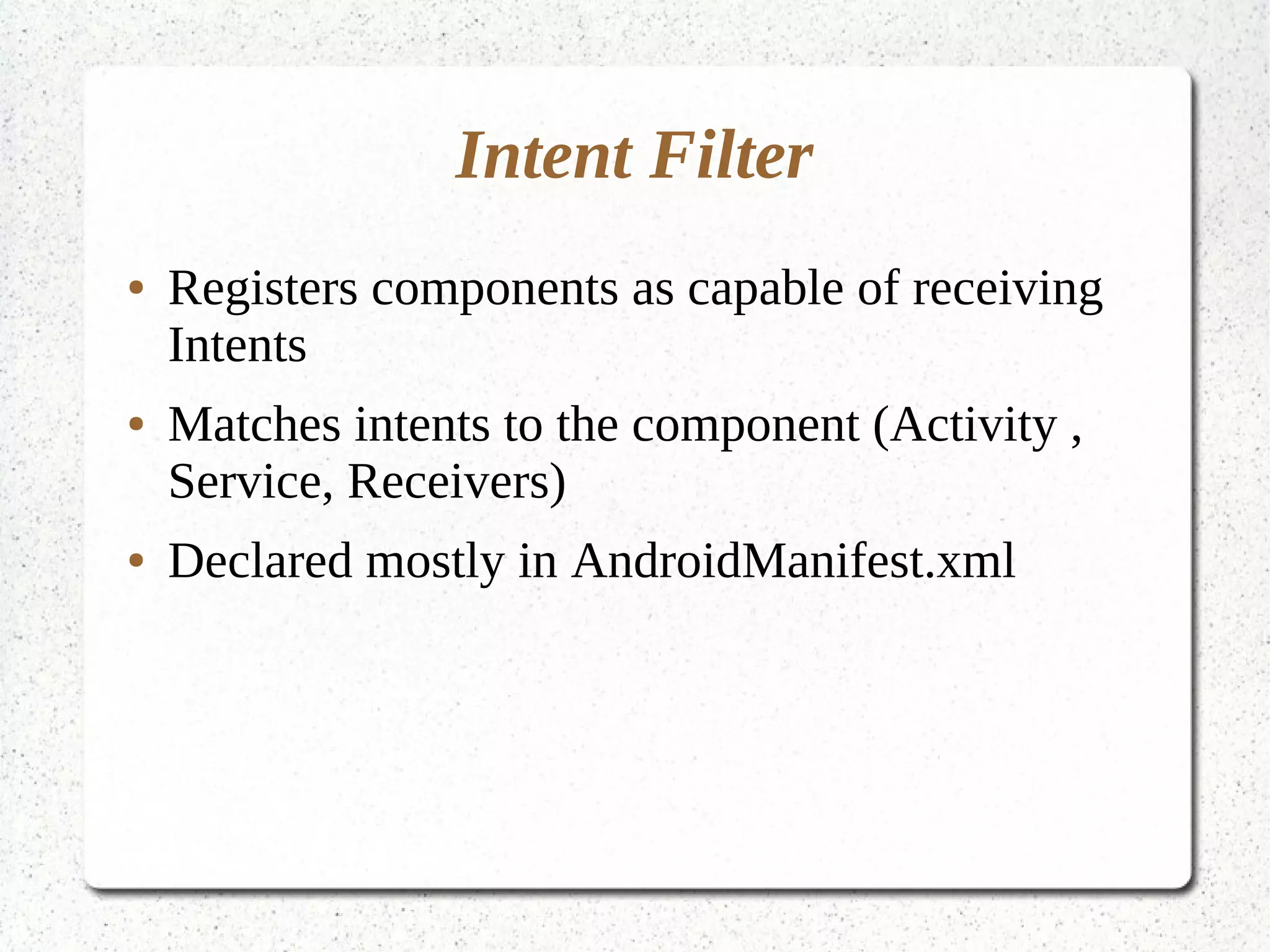 Intent Filter

• Registers components as capable of receiving Intents

• Matches intents to the component (Activity , Service, Receivers)

• Declared mostly in AndroidManifest.xml